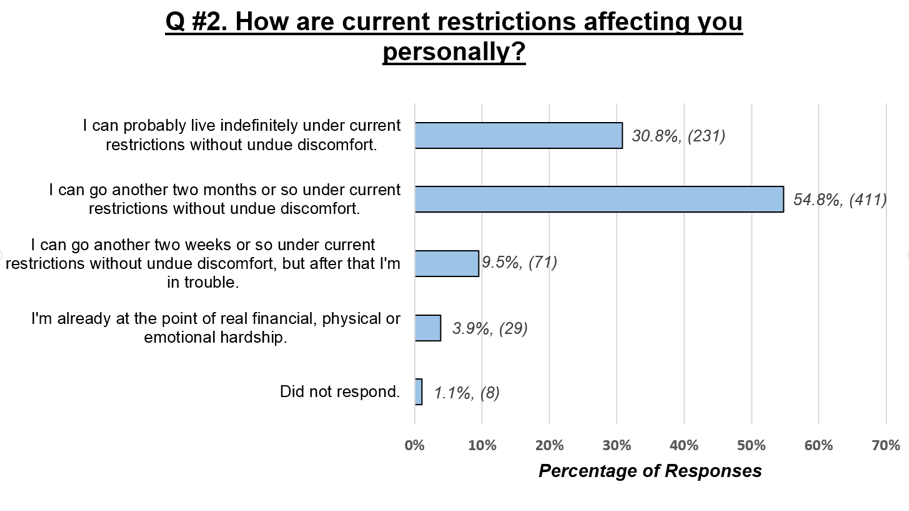 Q #2. How are current restrictions affecting you personally?

I can probably live indefinitely under current restrictions without undue discomfort.
30.8%, (231)

I can go another two months or so under current restrictions without undue discomfort.
54.8%, (411)

I can go another two weeks or so under current restrictions without undue discomfort, but after that I'm in trouble.
9.5%, (71)

I'm already at the point of real financial, physical or emotional hardship.
3.9%, (29)

Did not respond.
1.1%, (8)

0% 10% 20% 30% 40% 50% 60% 70%

Percentage of Responses